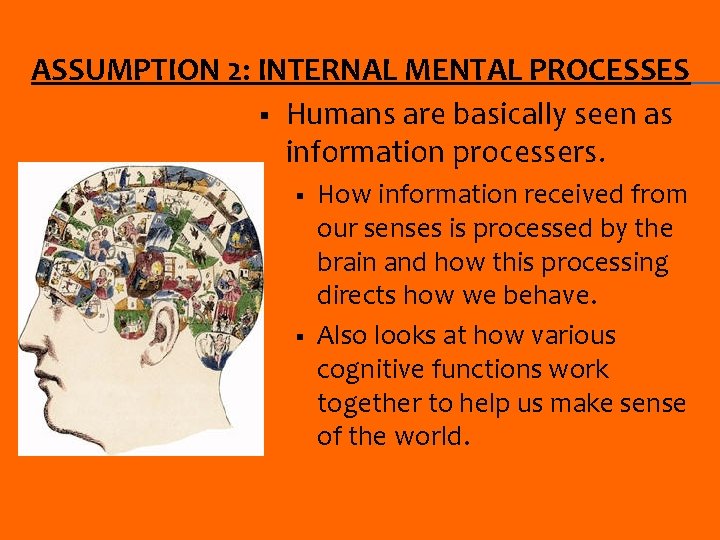 ASSUMPTION 2: INTERNAL MENTAL PROCESSES

▪ Humans are basically seen as information processers.

▪ How information received from our senses is processed by the brain and how this processing directs how we behave.

▪ Also looks at how various cognitive functions work together to help us make sense of the world.